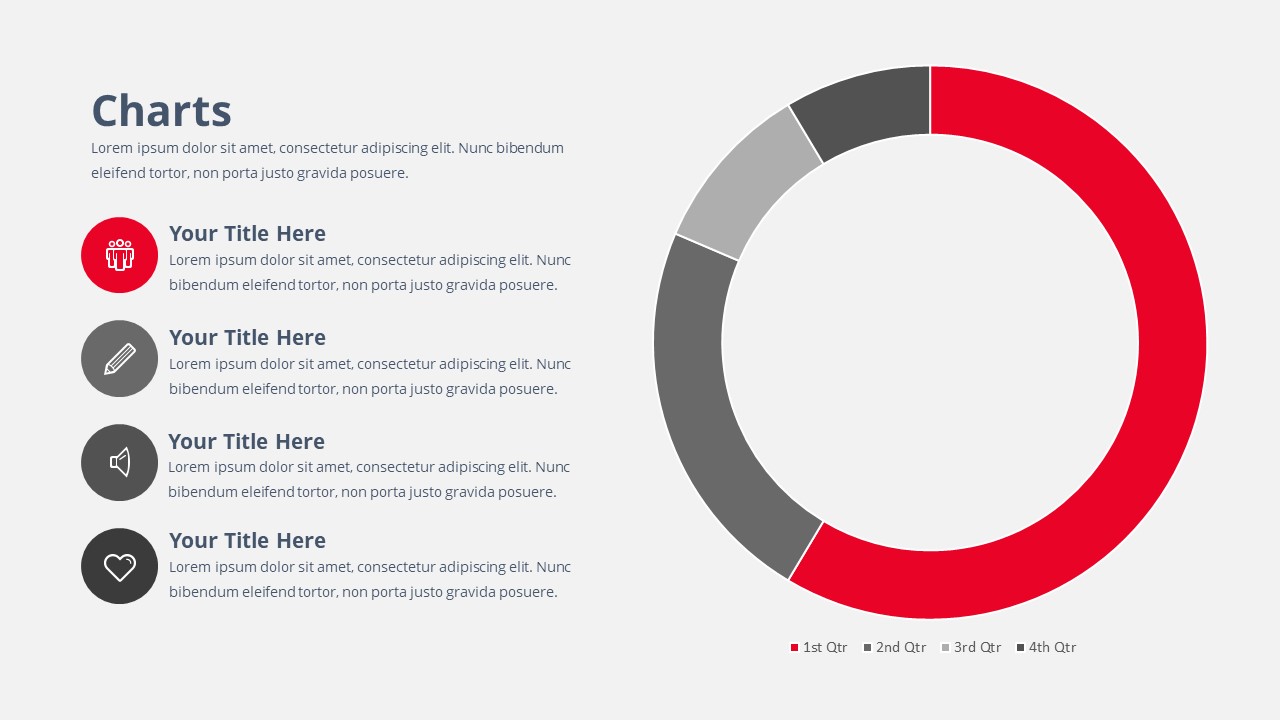 Charts

Lorem ipsum dolor sit amet, consectetur adipiscing elit. Nunc bibendum eleifend tortor, non porta justo gravida posuere.

Your Title Here
Lorem ipsum dolor sit amet, consectetur adipiscing elit. Nunc bibendum eleifend tortor, non porta justo gravida posuere.

Your Title Here
Lorem ipsum dolor sit amet, consectetur adipiscing elit. Nunc bibendum eleifend tortor, non porta justo gravida posuere.

Your Title Here
Lorem ipsum dolor sit amet, consectetur adipiscing elit. Nunc bibendum eleifend tortor, non porta justo gravida posuere.

Your Title Here
Lorem ipsum dolor sit amet, consectetur adipiscing elit. Nunc bibendum eleifend tortor, non porta justo gravida posuere.

1st Qtr 2nd Qtr 3rd Qtr 4th Qtr